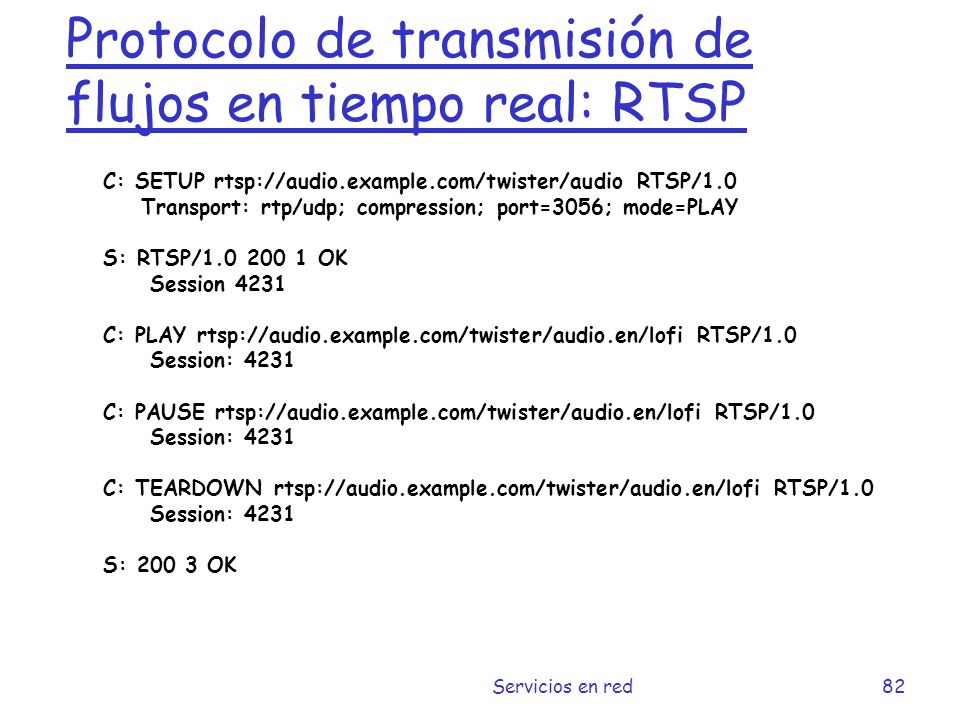 Protocolo de transmisión de flujos en tiempo real: RTSP

C: SETUP rtsp://audio.example.com/twister/audio RTSP/1.0
Transport: rtp/udp; compression; port=3056; mode=PLAY

S: RTSP/1.0 200 1 OK
Session 4231

C: PLAY rtsp://audio.example.com/twister/audio.en/lofi RTSP/1.0
Session: 4231

C: PAUSE rtsp://audio.example.com/twister/audio.en/lofi RTSP/1.0
Session: 4231

C: TEARDOWN rtsp://audio.example.com/twister/audio.en/lofi RTSP/1.0
Session: 4231

S: 200 3 OK

Servicios en red

82